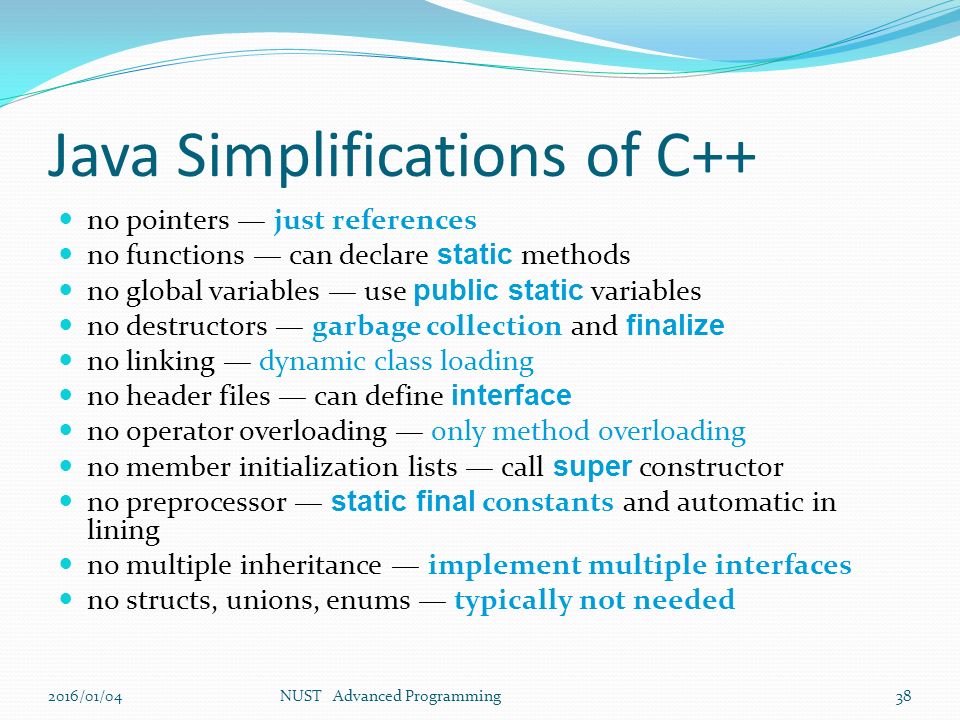 Java Simplifications of C++

- no pointers — just references
- no functions — can declare static methods
- no global variables — use public static variables
- no destructors — garbage collection and finalize
- no linking — dynamic class loading
- no header files — can define interface
- no operator overloading — only method overloading
- no member initialization lists — call super constructor
- no preprocessor — static final constants and automatic in lining
- no multiple inheritance — implement multiple interfaces
- no structs, unions, enums — typically not needed

2016/01/04 NUST Advanced Programming 38